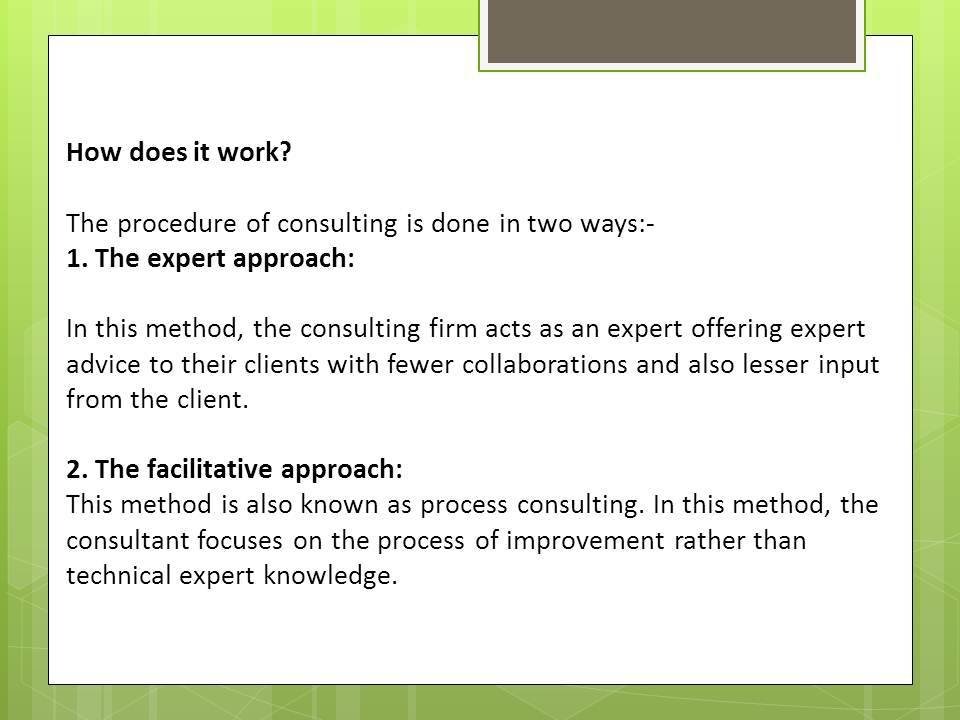 How does it work?

The procedure of consulting is done in two ways:-
1. The expert approach:

In this method, the consulting firm acts as an expert offering expert advice to their clients with fewer collaborations and also lesser input from the client.

2. The facilitative approach:
This method is also known as process consulting. In this method, the consultant focuses on the process of improvement rather than technical expert knowledge.